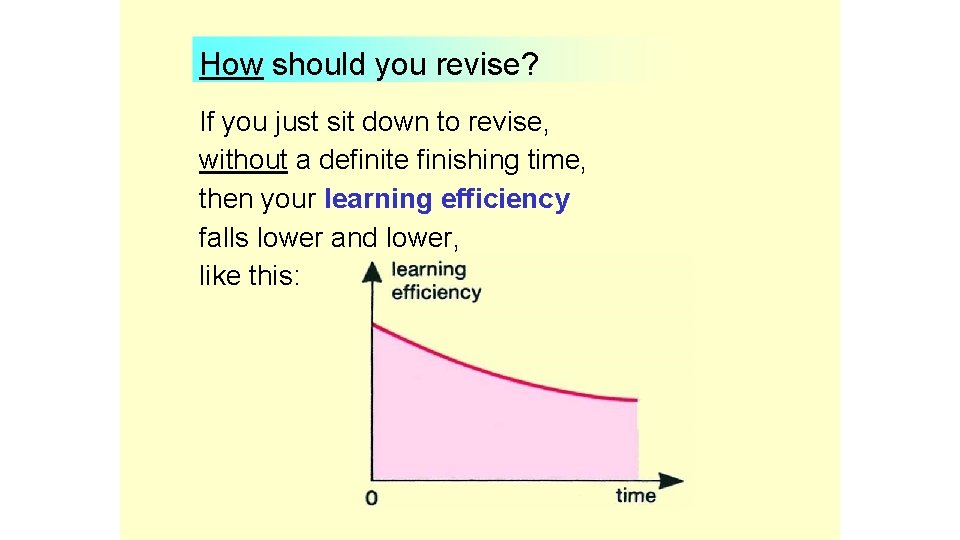 How should you revise?

If you just sit down to revise, without a definite finishing time, then your learning efficiency falls lower and lower, like this:

learning efficiency

0

time